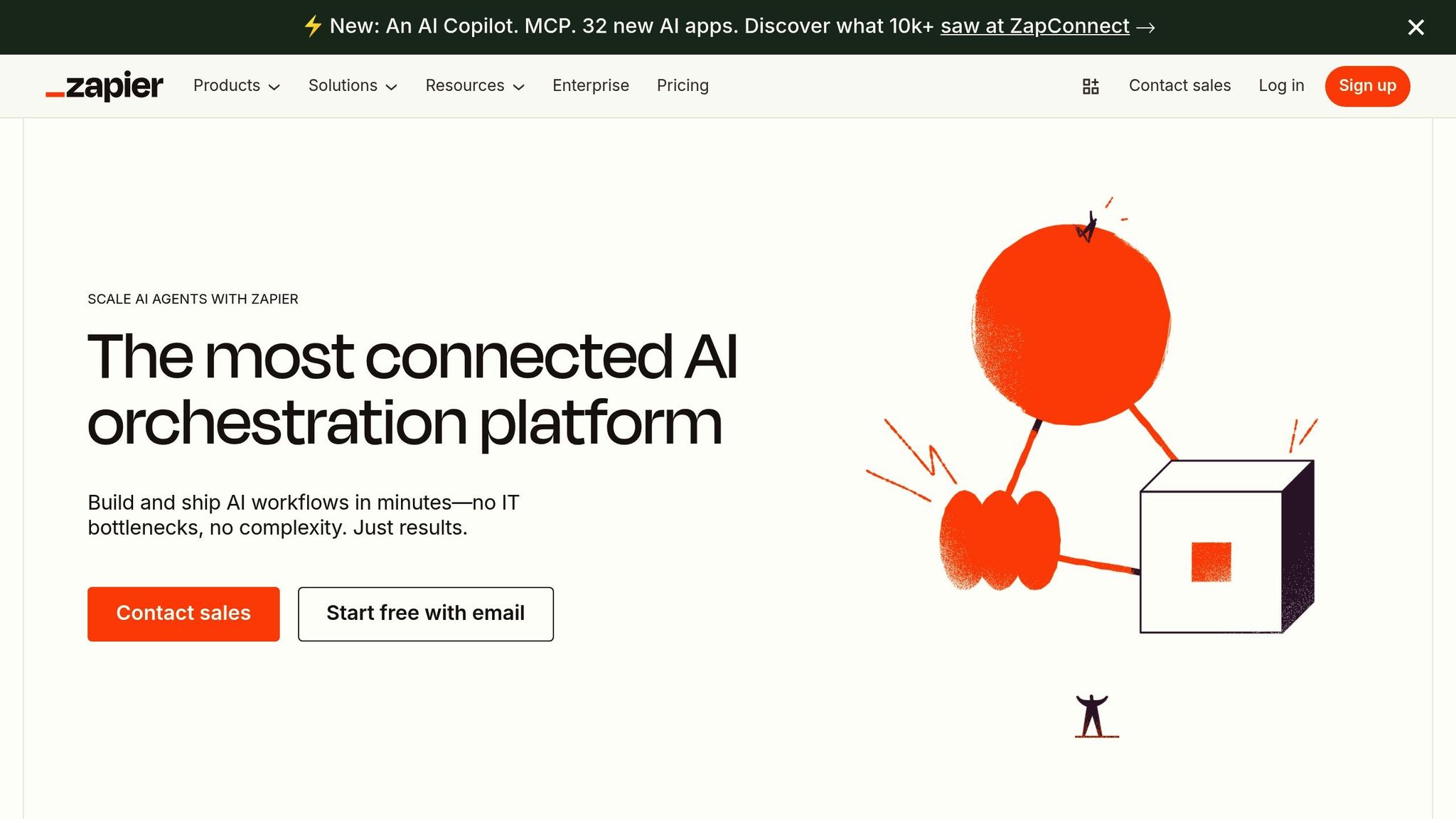 ⚡ New: An AI Copilot. MCP. 32 new AI apps. Discover what 10k+ saw at ZapConnect →

_zapier Products Solutions Resources Enterprise Pricing Contact sales Log in Sign up

SCALE AI AGENTS WITH ZAPIER

The most connected AI orchestration platform

Build and ship AI workflows in minutes—no IT bottlenecks, no complexity. Just results.

Contact sales

Start free with email